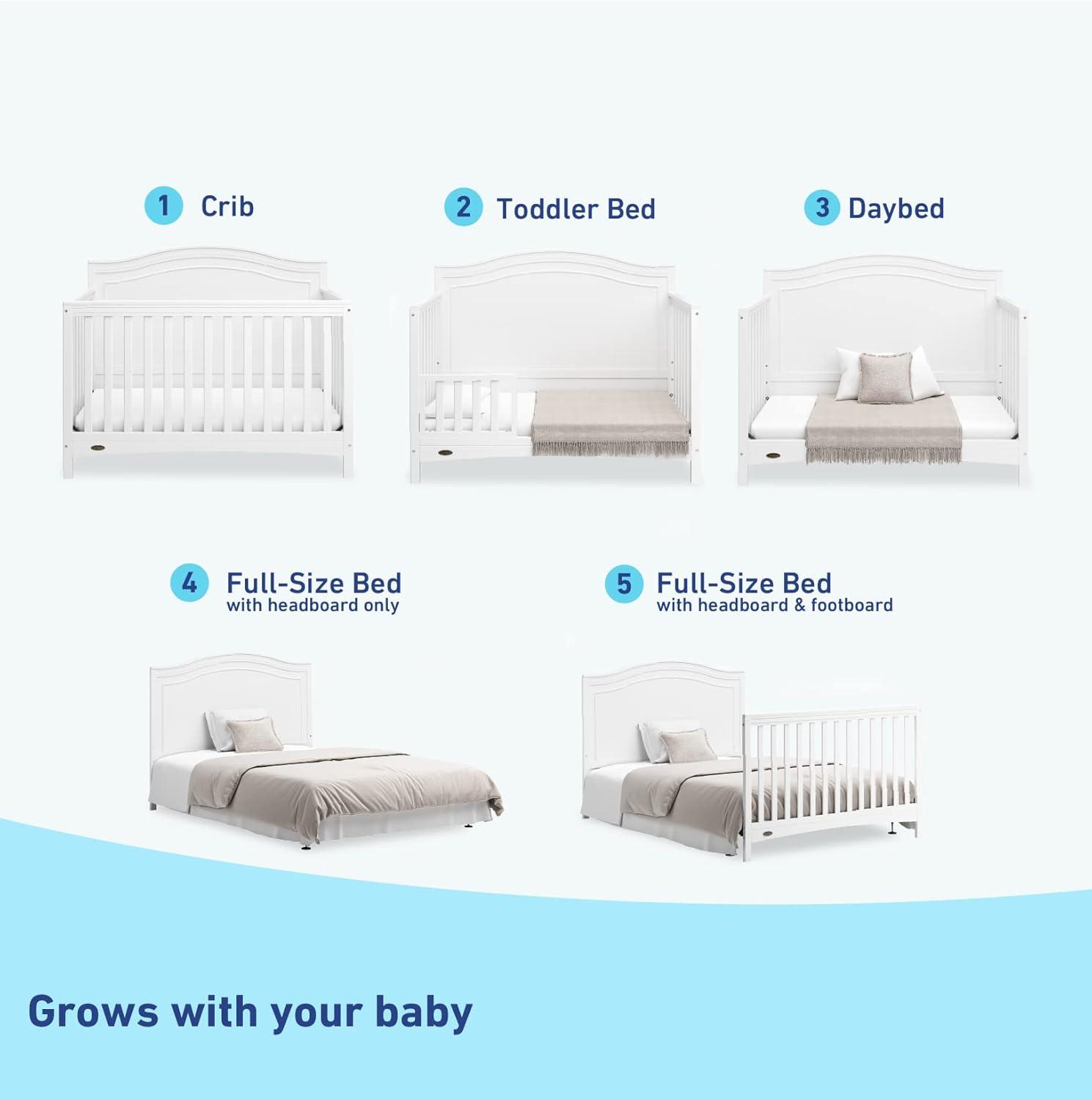 1 Crib

2 Toddler Bed

3 Daybed

4 Full-Size Bed
with headboard only

5 Full-Size Bed
with headboard & footboard

Grows with your baby